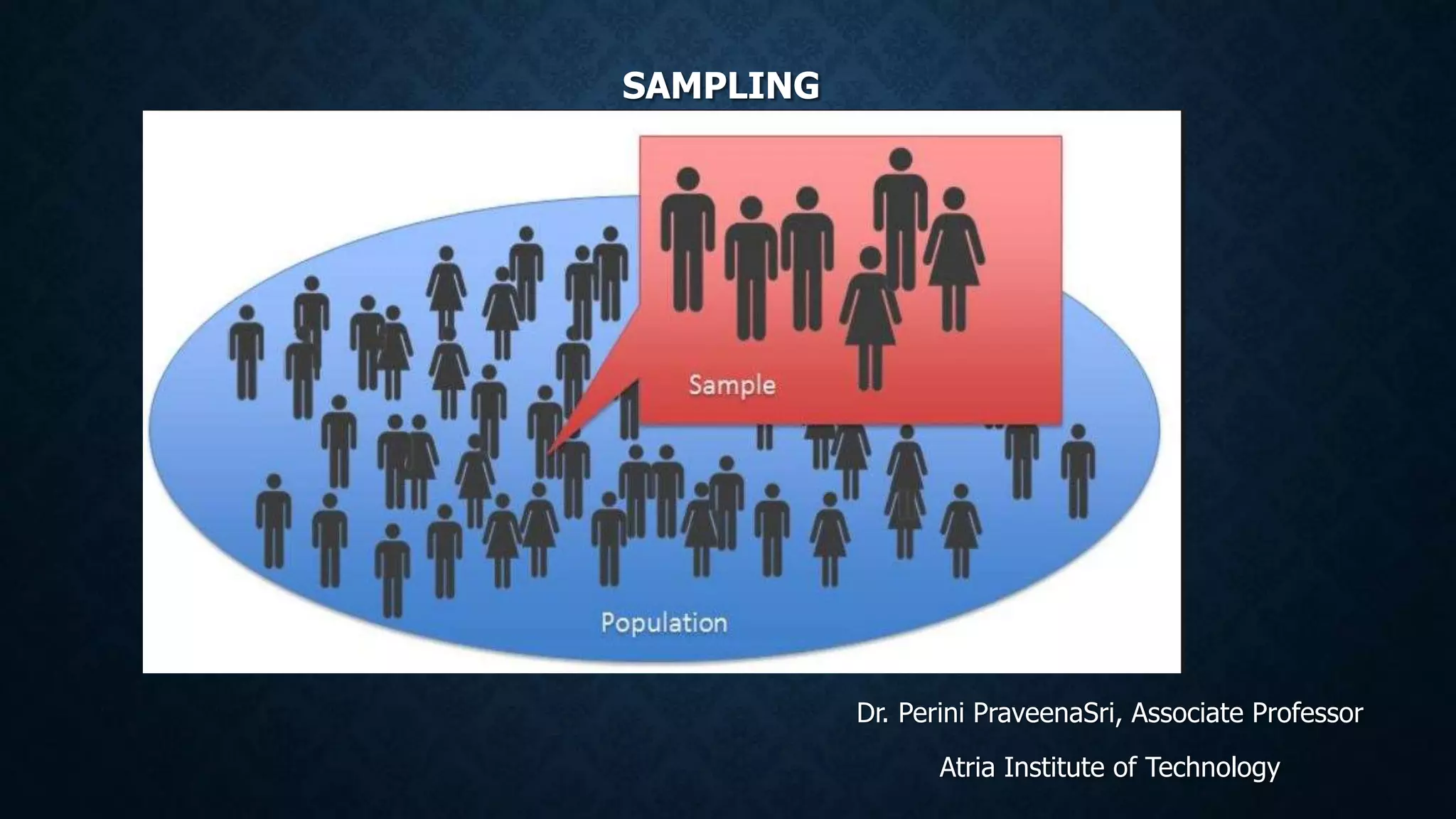 SAMPLING

Sample

Population

Dr. Perini PraveenaSri, Associate Professor

Atria Institute of Technology